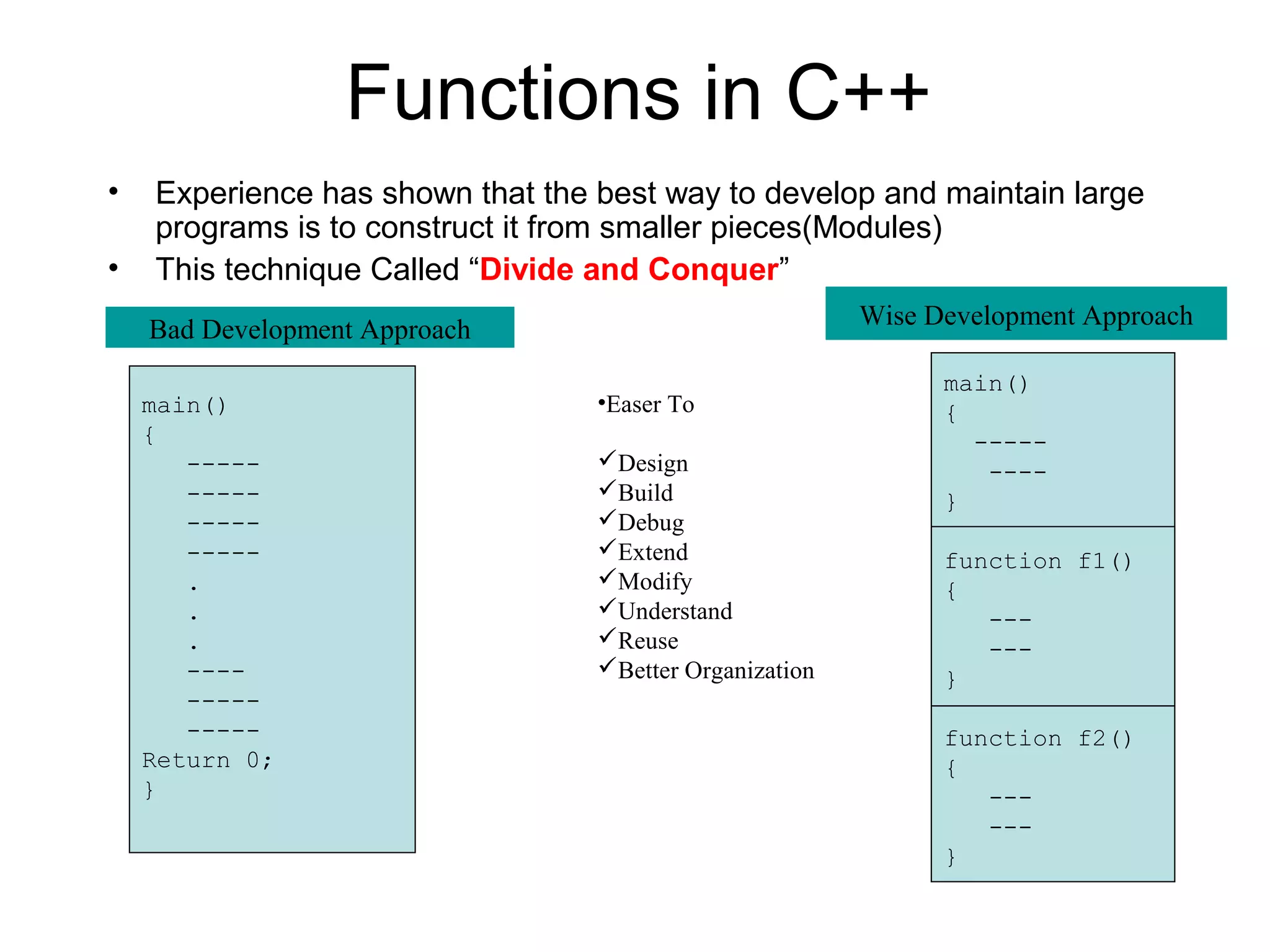 Functions in C++

• Experience has shown that the best way to develop and maintain large programs is to construct it from smaller pieces(Modules)
• This technique Called “Divide and Conquer”

Bad Development Approach

main()
{
-----
-----
-----
-----
.
.
.
----
-----
-----
Return 0;
}

•Easer To

✓Design
✓Build
✓Debug
✓Extend
✓Modify
✓Understand
✓Reuse
✓Better Organization

Wise Development Approach

main()
{
-----
----
}

function f1()
{
---
---
}

function f2()
{
---
---
}